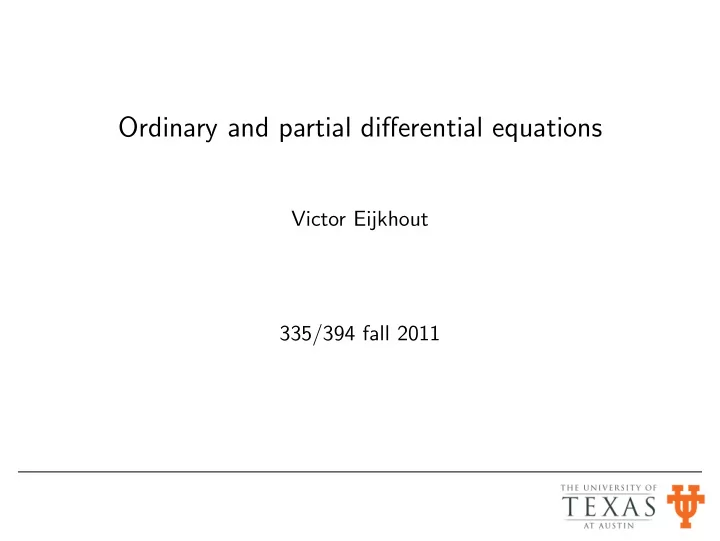 Ordinary and partial differential equations

Victor Eijkhout

335/394 fall 2011

THE UNIVERSITY OF
TEXAS
AT AUSTIN